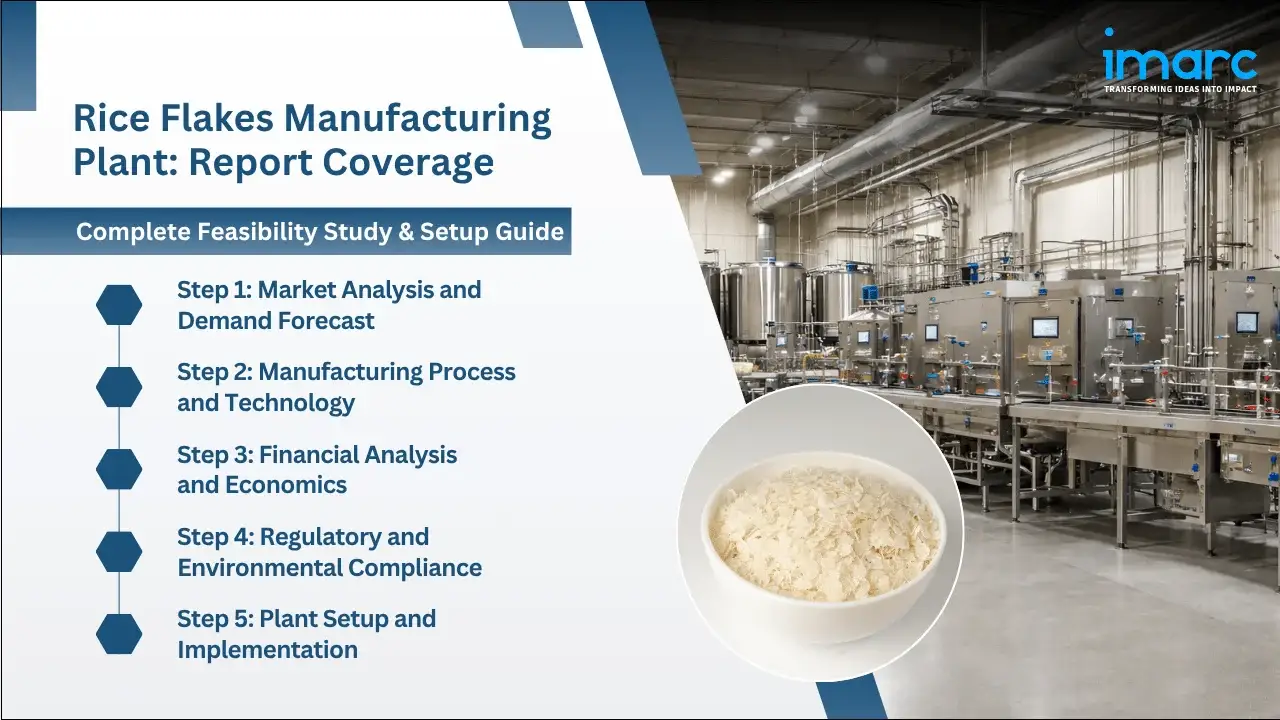 imarc
TRANSFORMING IDEAS INTO IMPACT

Rice Flakes Manufacturing Plant: Report Coverage

Complete Feasibility Study & Setup Guide

Step 1: Market Analysis and Demand Forecast

Step 2: Manufacturing Process and Technology

Step 3: Financial Analysis and Economics

Step 4: Regulatory and Environmental Compliance

Step 5: Plant Setup and Implementation